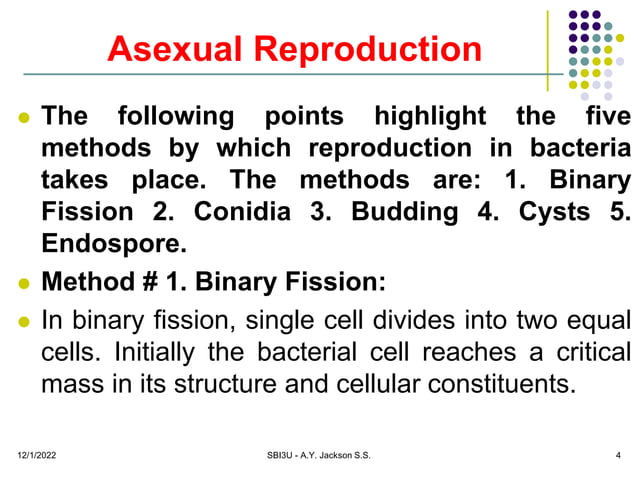 Asexual Reproduction

The following points highlight the five methods by which reproduction in bacteria takes place. The methods are: 1. Binary Fission 2. Conidia 3. Budding 4. Cysts 5. Endospore.

Method # 1. Binary Fission:

In binary fission, single cell divides into two equal cells. Initially the bacterial cell reaches a critical mass in its structure and cellular constituents.

12/1/2022

SBI3U - A.Y. Jackson S.S.

4